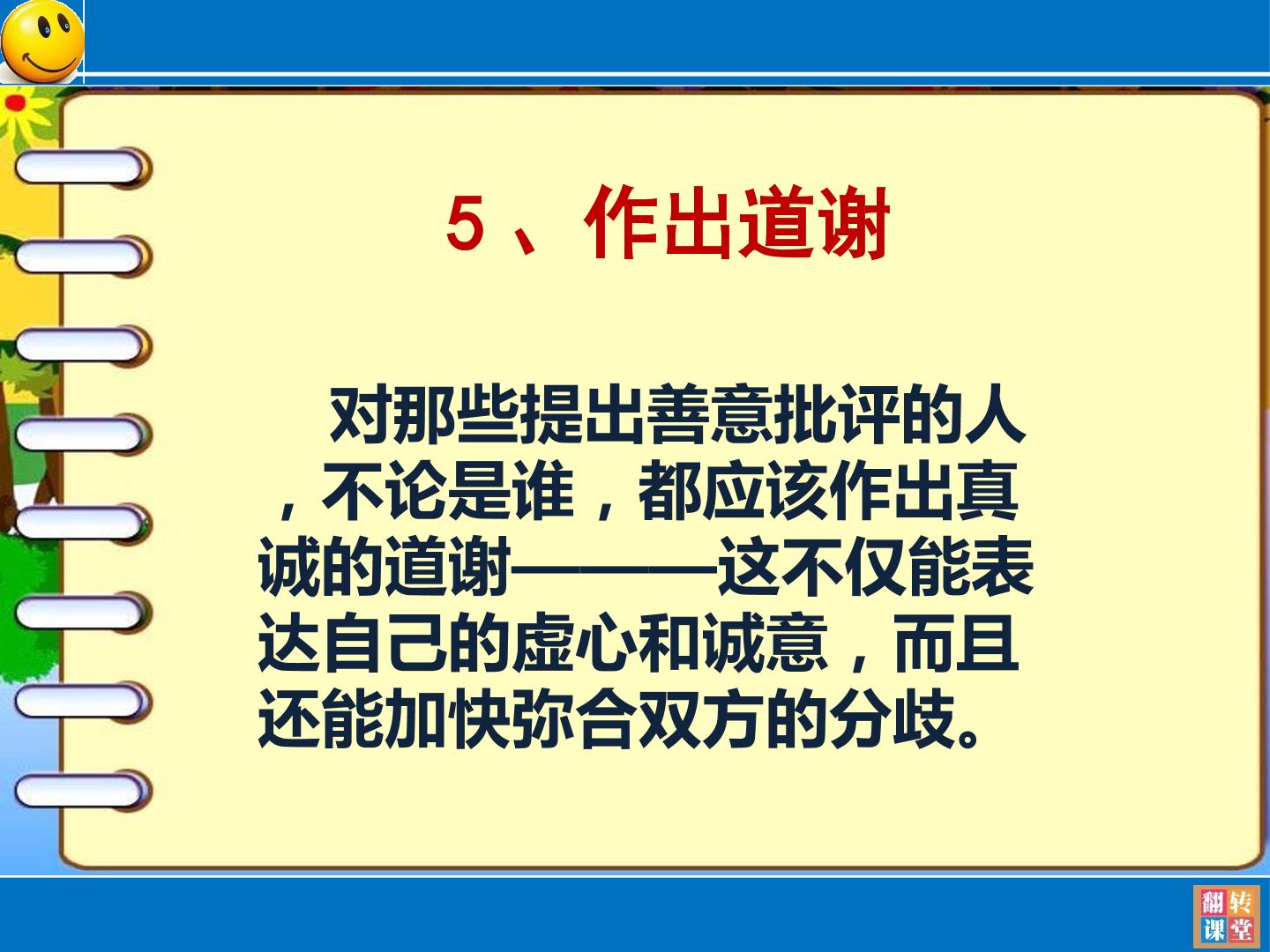 5、作出道谢

对那些提出善意批评的人，不论是谁，都应该作出真诚的道谢———这不仅能表达自己的虚心和诚意，而且还能加快弥合双方的分歧。

翻转课堂